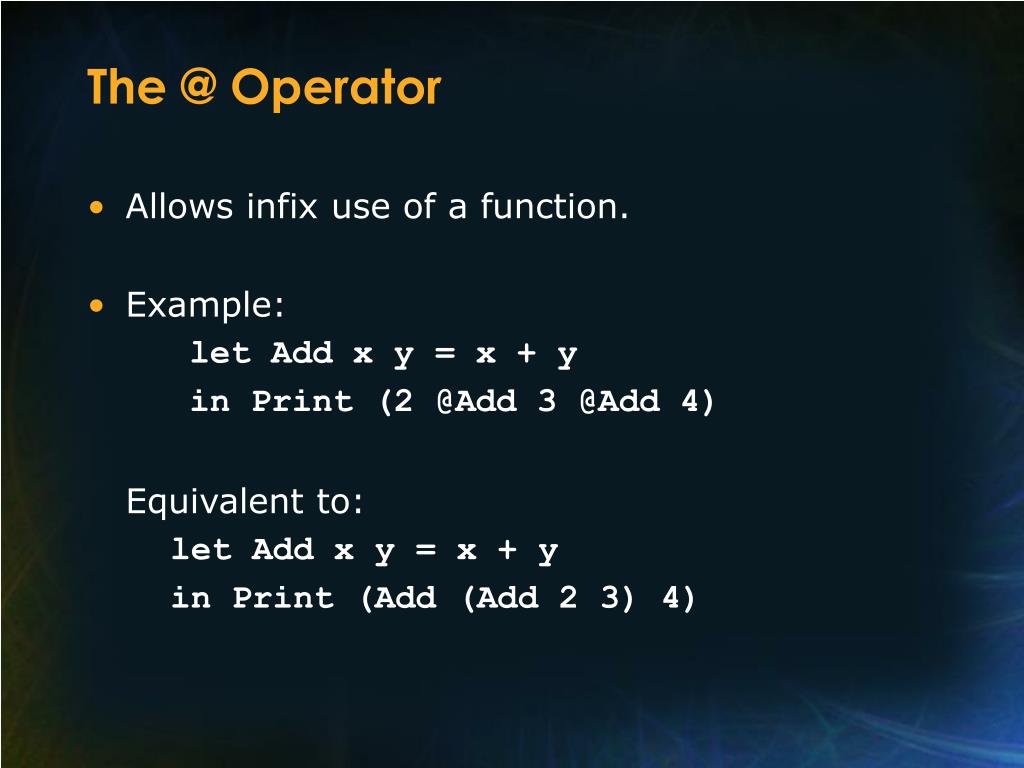 The @ Operator

• Allows infix use of a function.

• Example:
let Add x y = x + y
in Print (2 @Add 3 @Add 4)

Equivalent to:
let Add x y = x + y
in Print (Add (Add 2 3) 4)